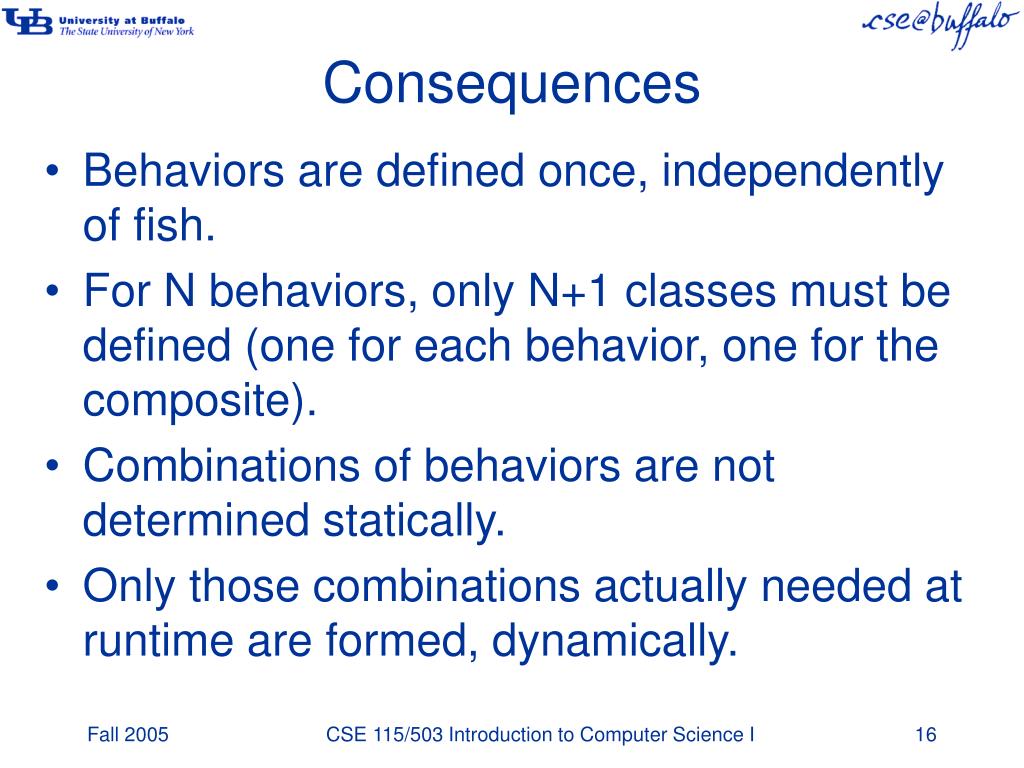 UB University at Buffalo
The State University of New York

cse@buffalo

Consequences

• Behaviors are defined once, independently of fish.
• For N behaviors, only N+1 classes must be defined (one for each behavior, one for the composite).
• Combinations of behaviors are not determined statically.
• Only those combinations actually needed at runtime are formed, dynamically.

Fall 2005 CSE 115/503 Introduction to Computer Science I 16